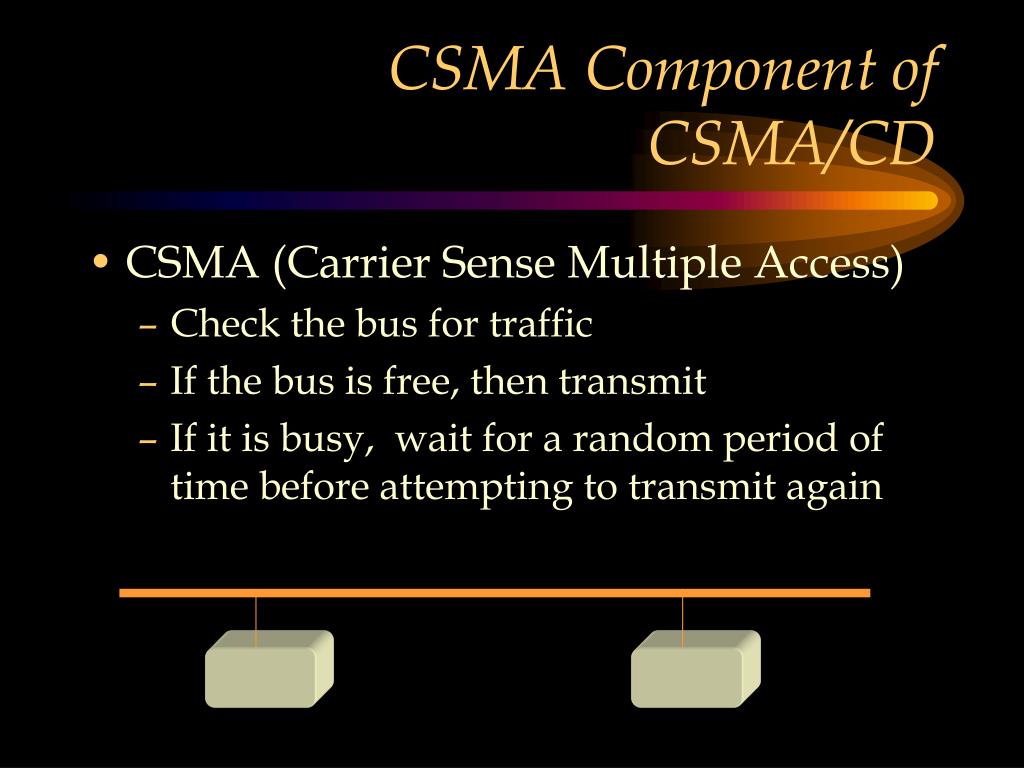 CSMA Component of CSMA/CD

• CSMA (Carrier Sense Multiple Access)
– Check the bus for traffic
– If the bus is free, then transmit
– If it is busy, wait for a random period of time before attempting to transmit again